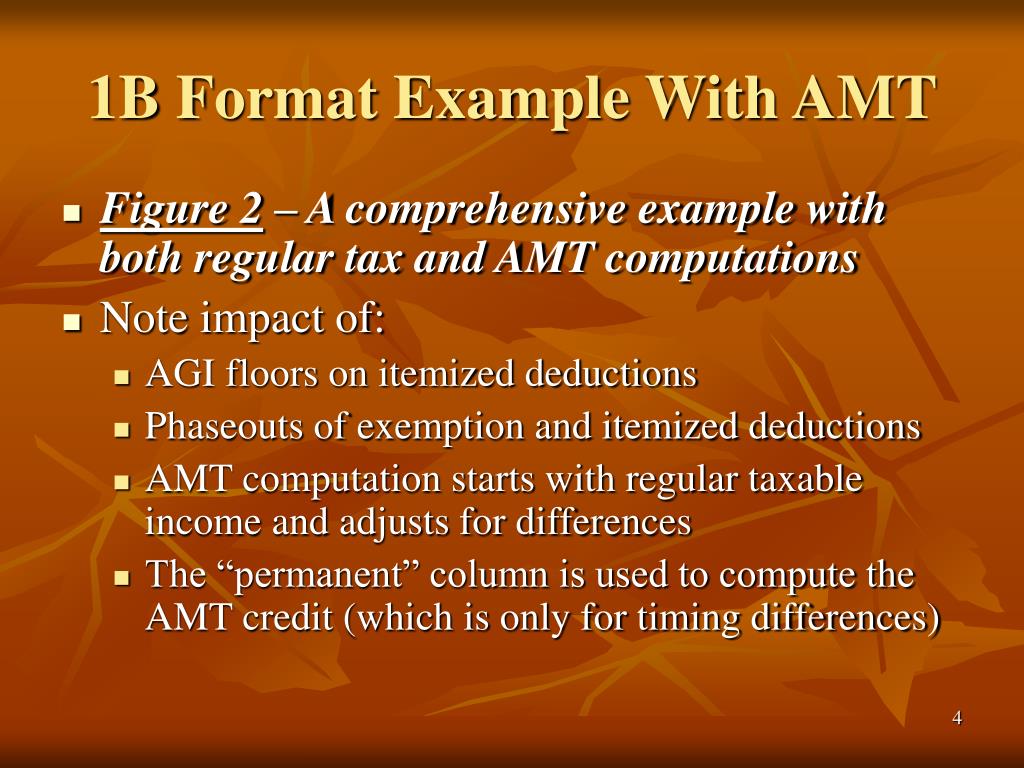 1B Format Example With AMT

Figure 2 – A comprehensive example with both regular tax and AMT computations

Note impact of:

AGI floors on itemized deductions

Phaseouts of exemption and itemized deductions

AMT computation starts with regular taxable income and adjusts for differences

The “permanent” column is used to compute the AMT credit (which is only for timing differences)

4